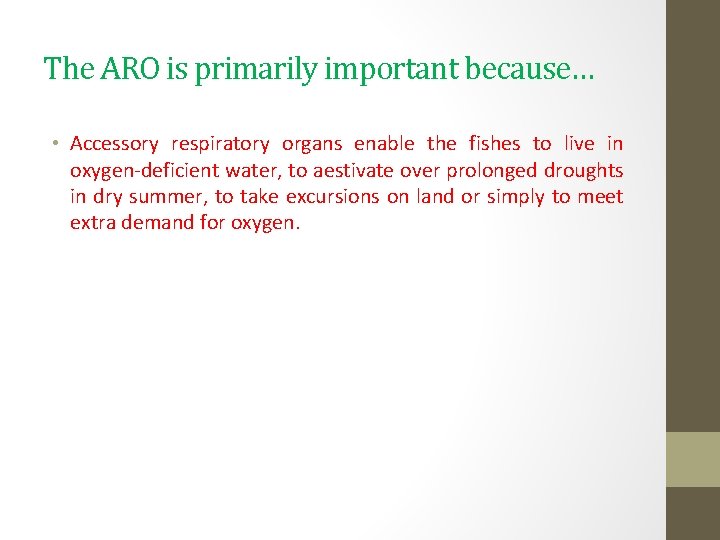 The ARO is primarily important because…

• Accessory respiratory organs enable the fishes to live in oxygen-deficient water, to aestivate over prolonged droughts in dry summer, to take excursions on land or simply to meet extra demand for oxygen.